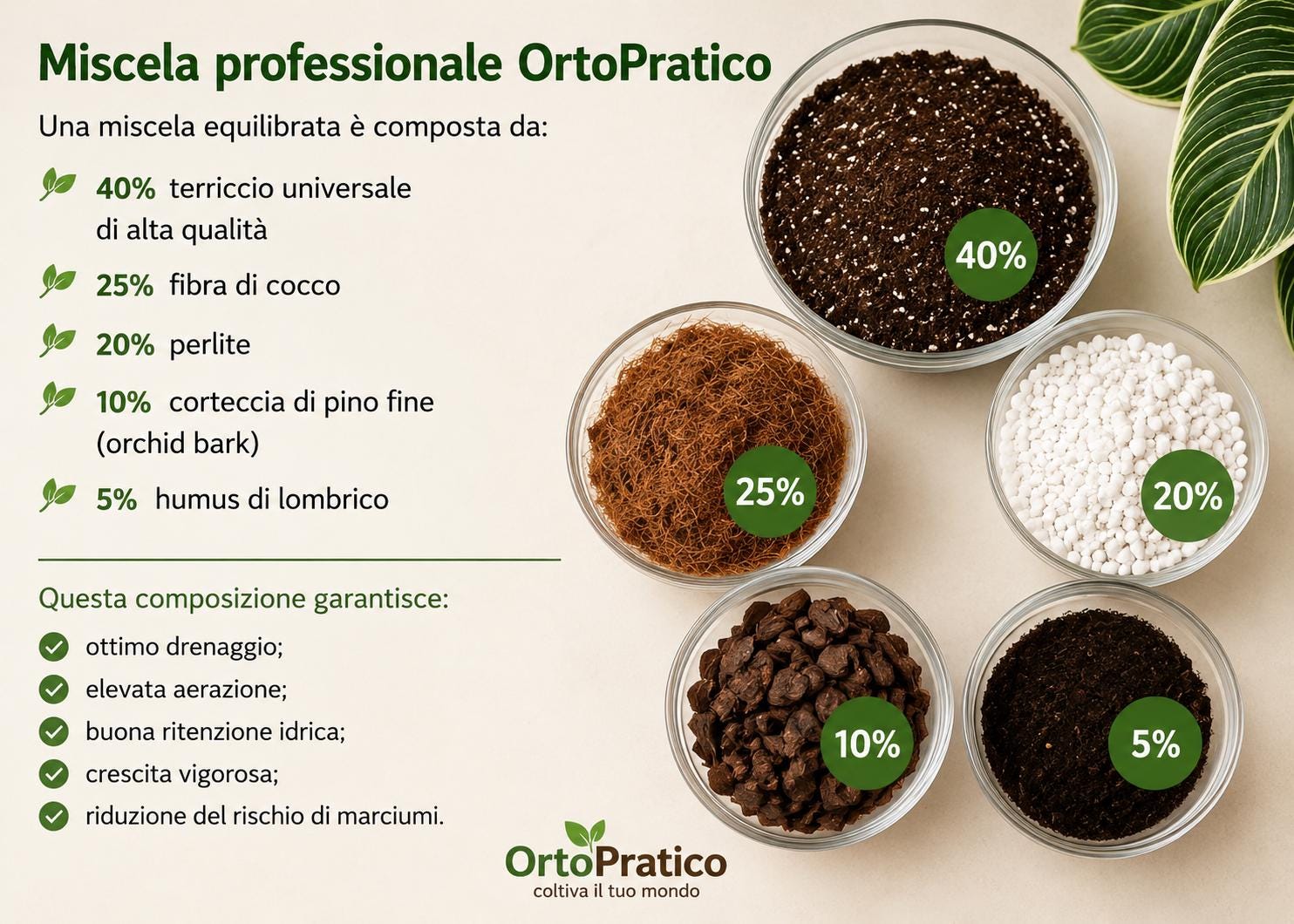 Miscela professionale OrtoPratico

Una miscela equilibrata è composta da:

40% terriccio universale di alta qualità

25% fibra di cocco

20% perlite

10% corteccia di pino fine (orchid bark)

5% humus di lombrico

Questa composizione garantisce:

ottimo drenaggio;

elevata aerazione;

buona ritenzione idrica;

crescita vigorosa;

riduzione del rischio di marciumi.

40%

25%

20%

10%

5%

OrtoPratico
coltiva il tuo mondo